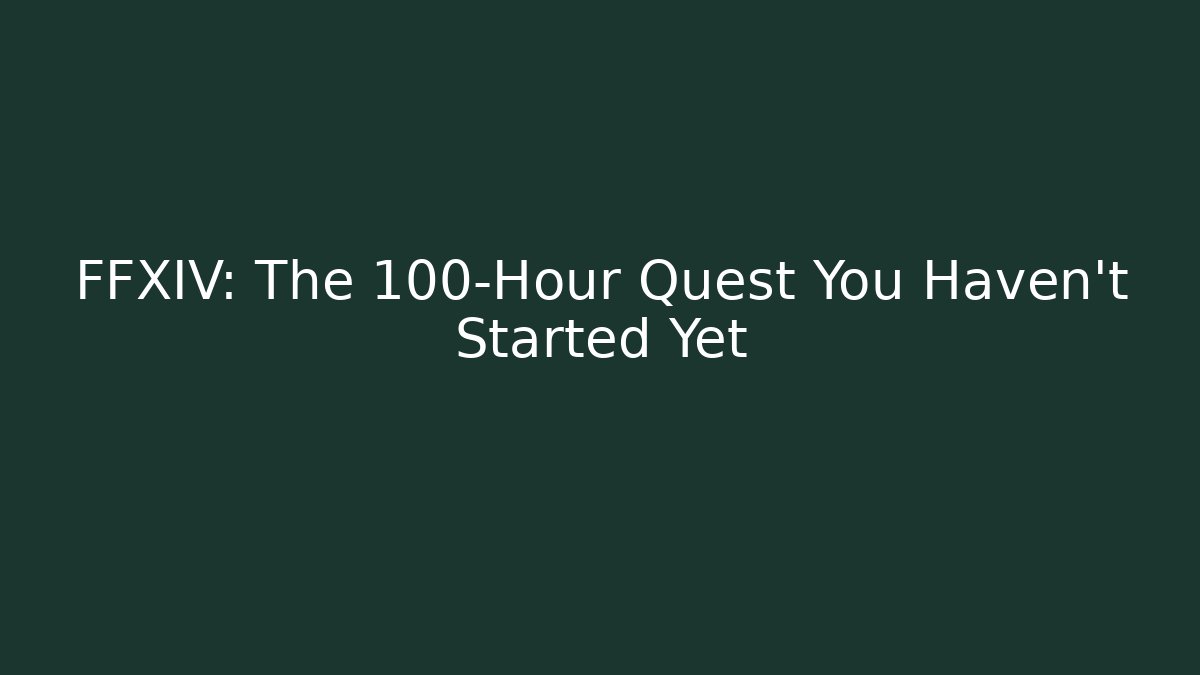 FFXIV: The 100-Hour Quest You Haven't Started Yet